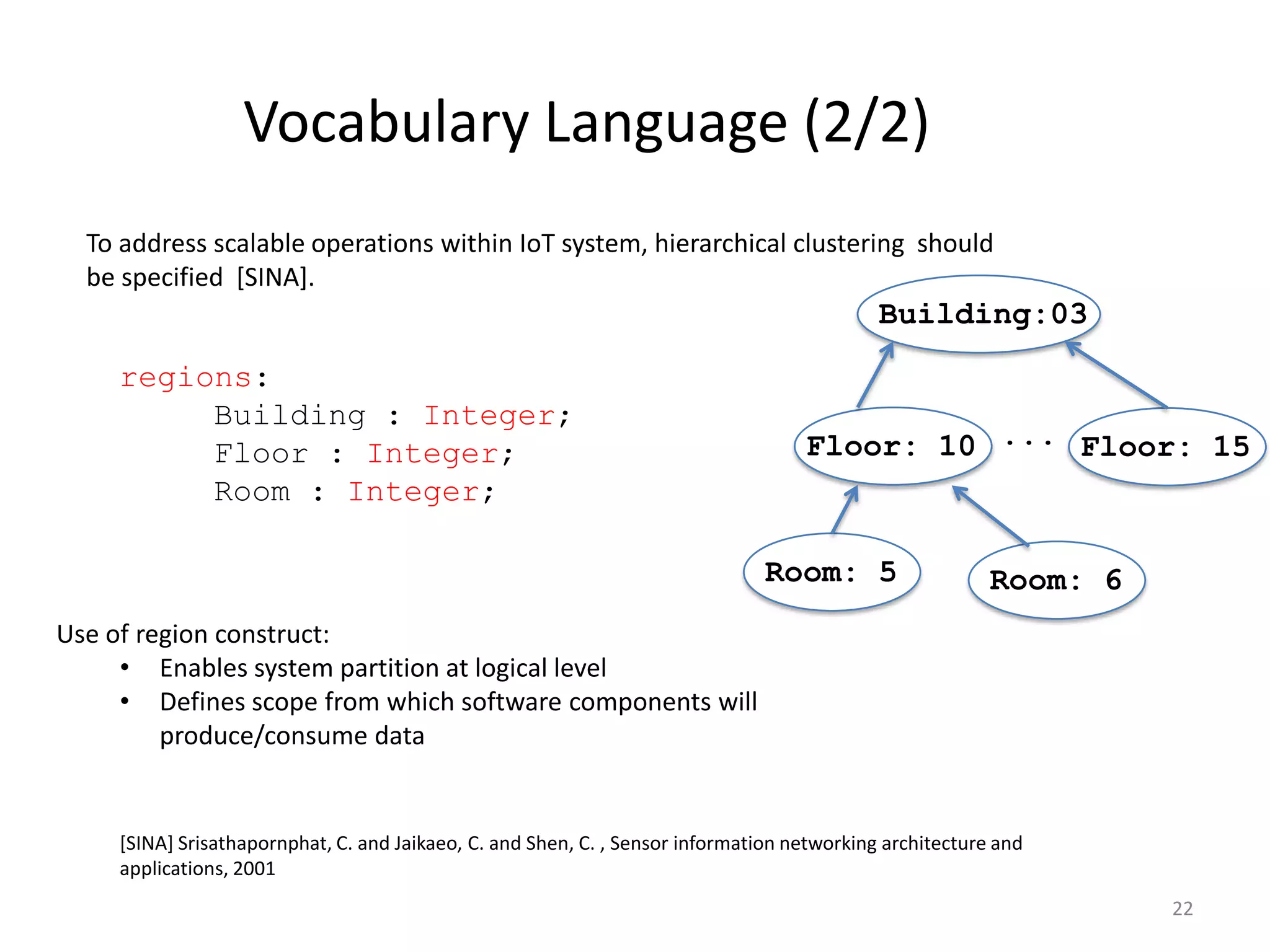 Vocabulary Language (2/2)

To address scalable operations within IoT system, hierarchical clustering should be specified [SINA].

regions:
Building : Integer;
Floor : Integer;
Room : Integer;

Building:03

Floor: 10 ... Floor: 15

Room: 5

Room: 6

Use of region construct:
• Enables system partition at logical level
• Defines scope from which software components will produce/consume data

[SINA] Srisathapornphat, C. and Jaikaeo, C. and Shen, C. , Sensor information networking architecture and applications, 2001

22